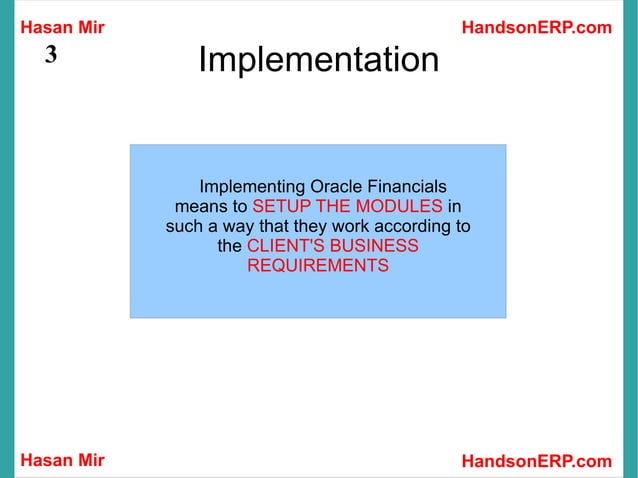 Hasan Mir
HandsonERP.com
3
Implementation

Implementing Oracle Financials means to SETUP THE MODULES in such a way that they work according to the CLIENT'S BUSINESS REQUIREMENTS

Hasan Mir
HandsonERP.com